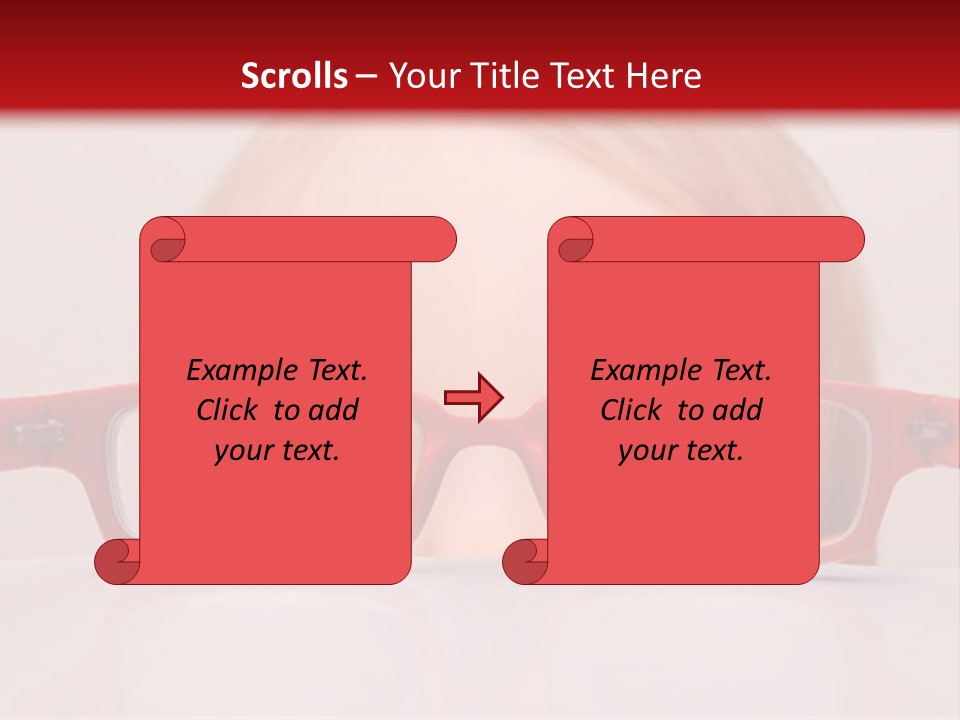 Scrolls – Your Title Text Here

Example Text. Click to add your text.

Example Text. Click to add your text.